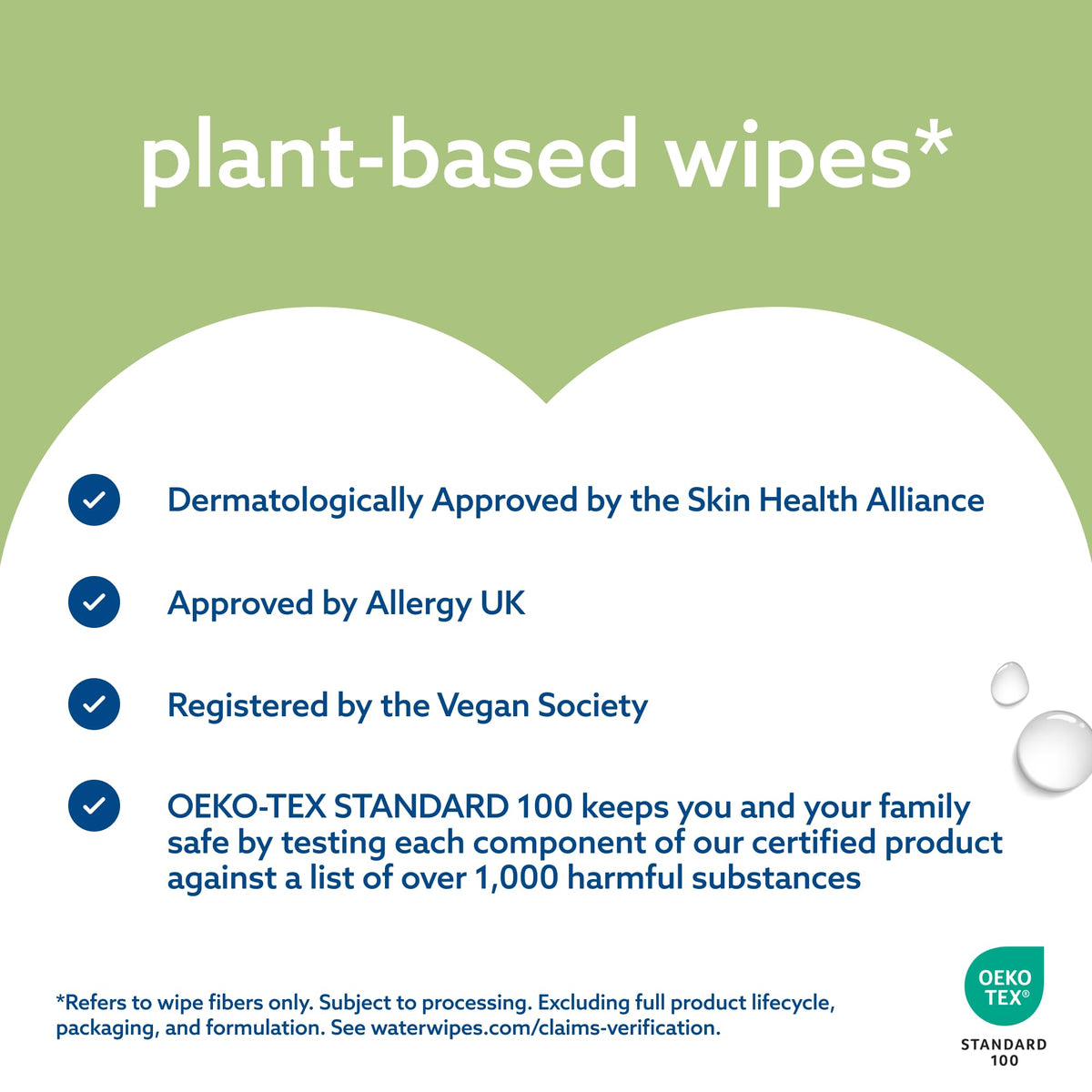 plant-based wipes*

Dermatologically Approved by the Skin Health Alliance

Approved by Allergy UK

Registered by the Vegan Society

OEKO-TEX STANDARD 100 keeps you and your family safe by testing each component of our certified product against a list of over 1,000 harmful substances

*Refers to wipe fibers only. Subject to processing. Excluding full product lifecycle, packaging, and formulation. See waterwipes.com/claims-verification.

OEKO TEX®
STANDARD 100